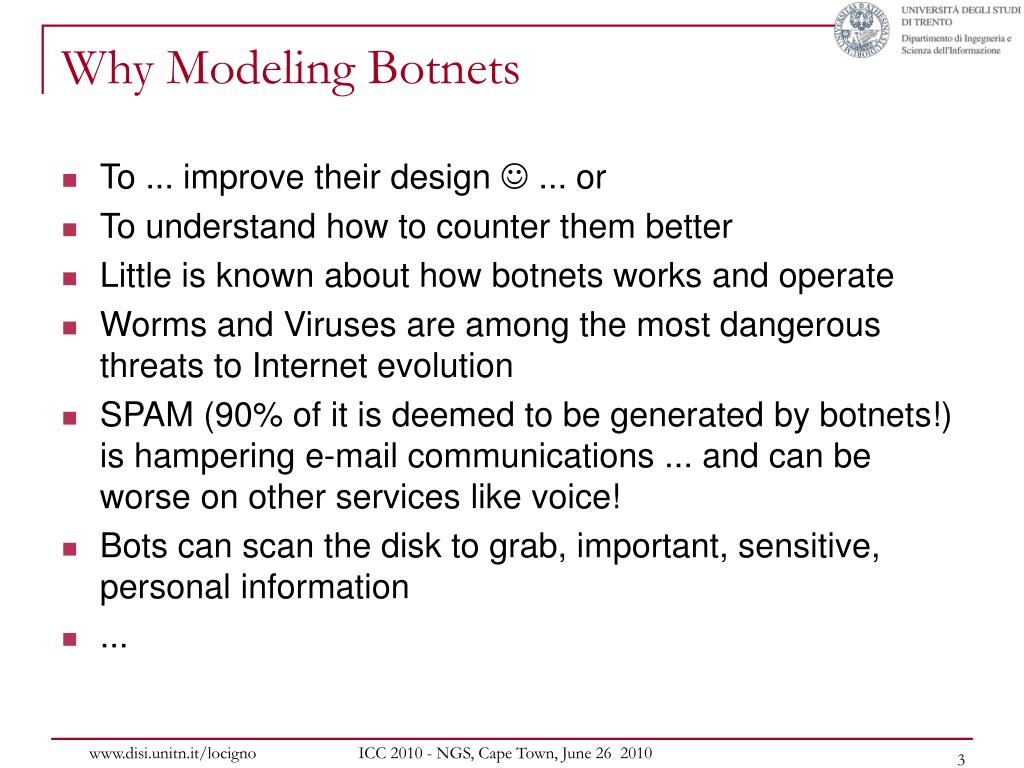 UNIVERSITÀ DEGLI STUDI
DI TRENTO
Dipartimento di Ingegneria e
Scienza dell'Informazione

Why Modeling Botnets

- To ... improve their design ☺ ... or
- To understand how to counter them better
- Little is known about how botnets works and operate
- Worms and Viruses are among the most dangerous threats to Internet evolution
- SPAM (90% of it is deemed to be generated by botnets!) is hampering e-mail communications ... and can be worse on other services like voice!
- Bots can scan the disk to grab, important, sensitive, personal information
- ...

www.disi.unitn.it/locigno
ICC 2010 - NGS, Cape Town, June 26 2010
3